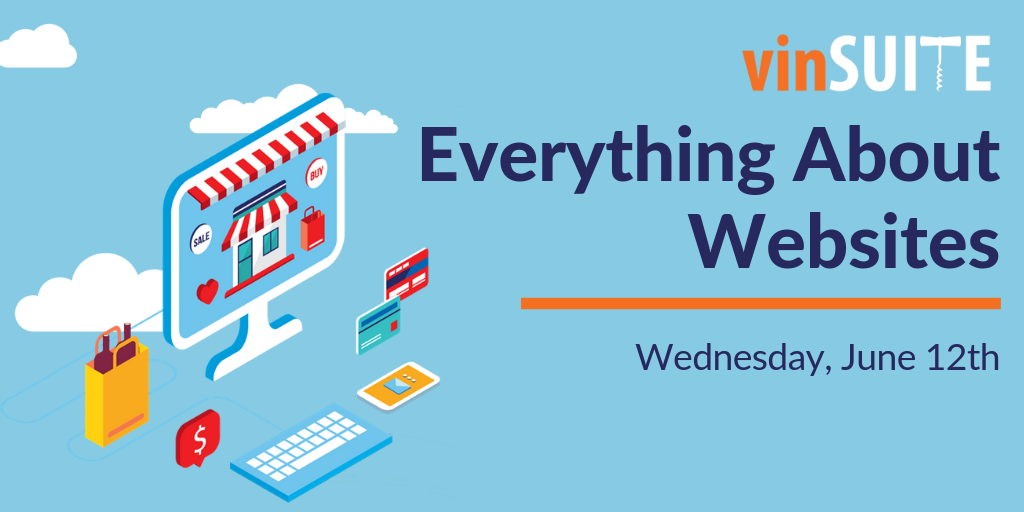 vinSUITE

Everything About Websites

Wednesday, June 12th

SALE

BUY

$